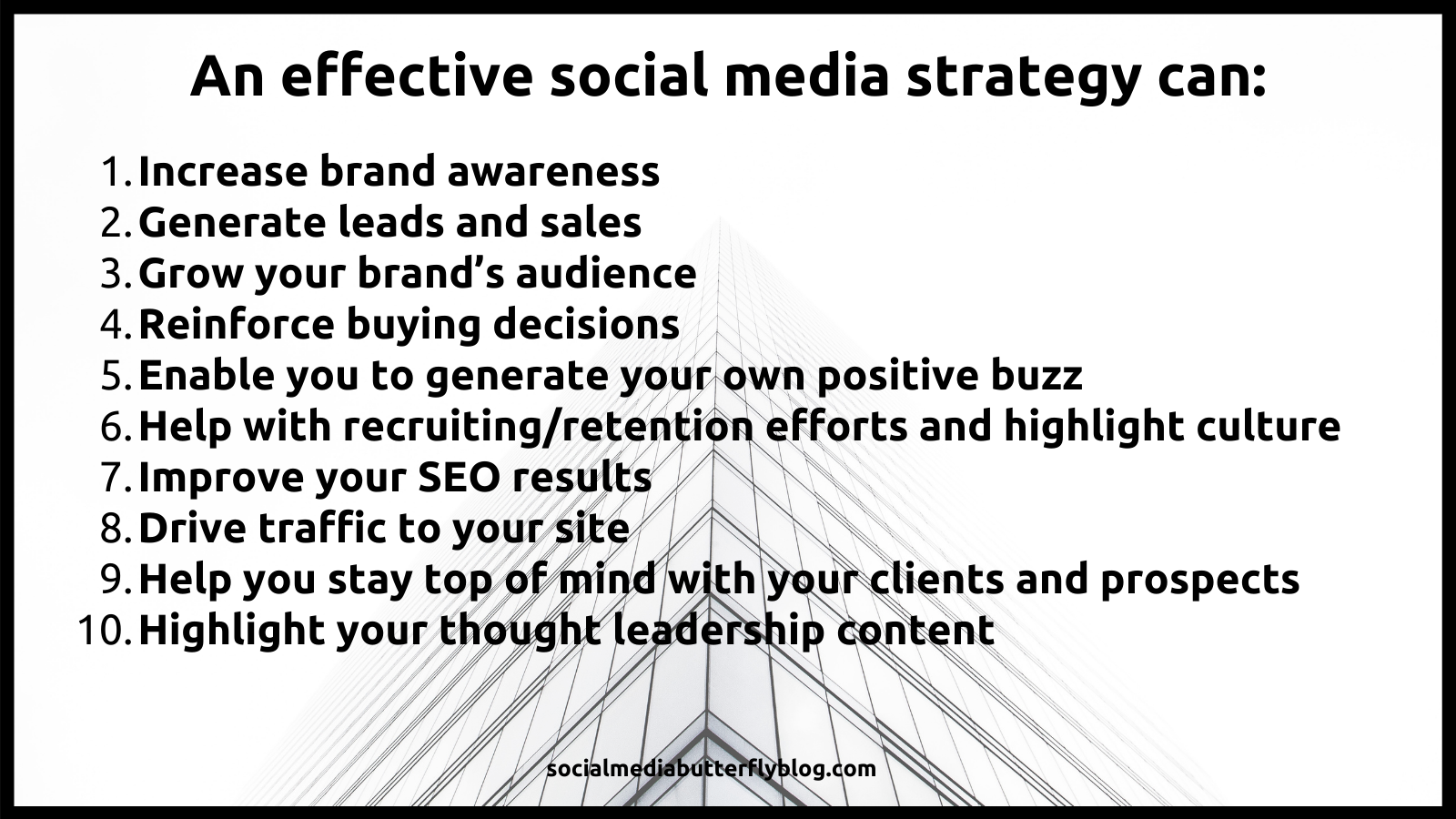 An effective social media strategy can:

1. Increase brand awareness
2. Generate leads and sales
3. Grow your brand’s audience
4. Reinforce buying decisions
5. Enable you to generate your own positive buzz
6. Help with recruiting/retention efforts and highlight culture
7. Improve your SEO results
8. Drive traffic to your site
9. Help you stay top of mind with your clients and prospects
10. Highlight your thought leadership content

socialmediabutterflyblog.com